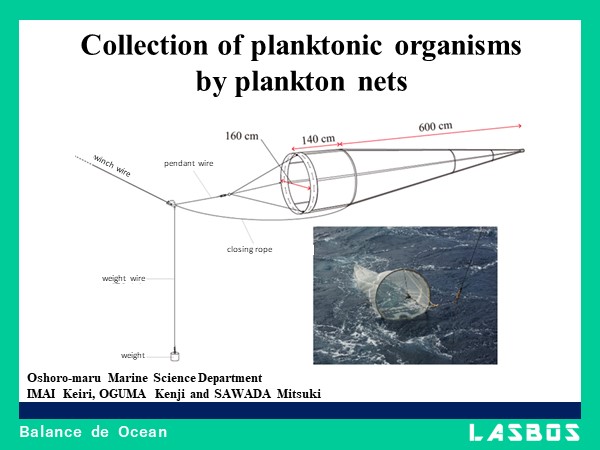 Collection of planktonic organisms by plankton nets

160 cm
140 cm
600 cm
winch wire
pendant wire
closing rope
weight wire
weight

Oshoro-maru Marine Science Department
IMAI Keiri, OGUMA Kenji and SAWADA Mitsuki

Balance de Ocean
LASBOS